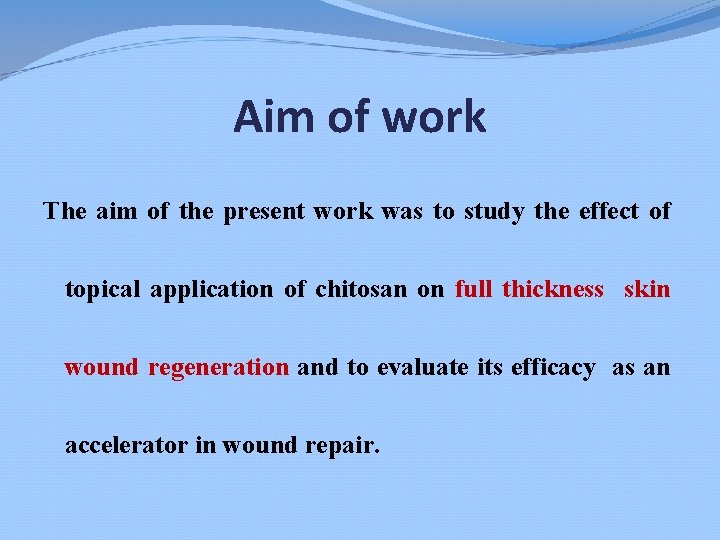 Aim of work

The aim of the present work was to study the effect of topical application of chitosan on full thickness skin wound regeneration and to evaluate its efficacy as an accelerator in wound repair.